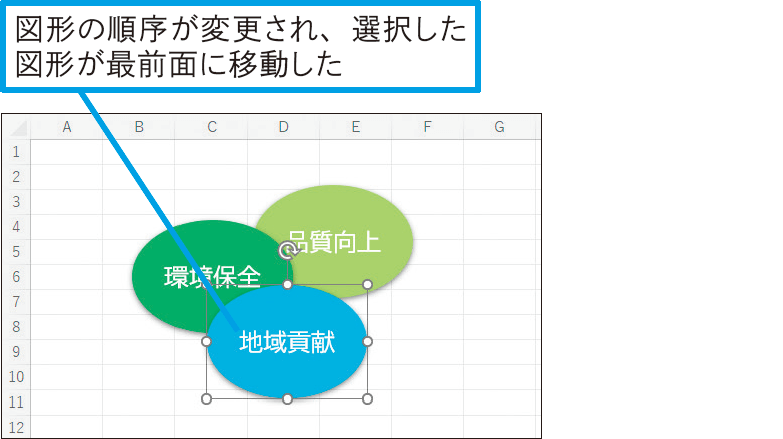 図形の順序が変更され、選択した図形が最前面に移動した

A B C D E F G
1
2
3
4
5
6
7
8
9
10
11
12

品質向上
環境保全
地域貢献